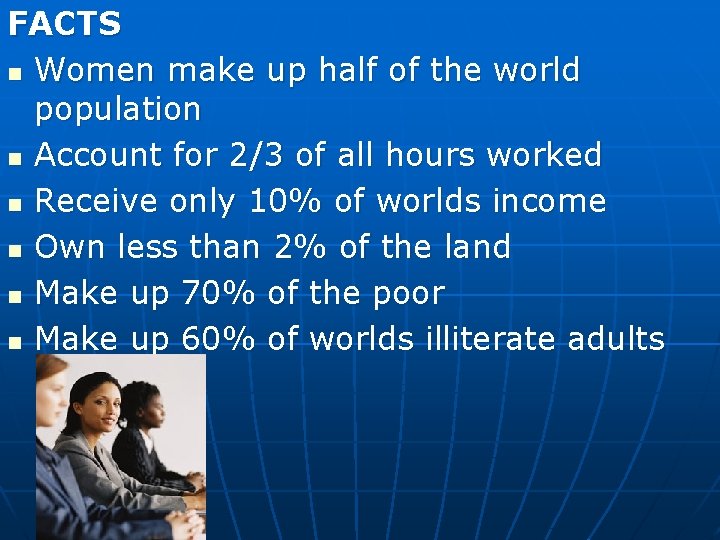 FACTS

- Women make up half of the world population
- Account for 2/3 of all hours worked
- Receive only 10% of worlds income
- Own less than 2% of the land
- Make up 70% of the poor
- Make up 60% of worlds illiterate adults